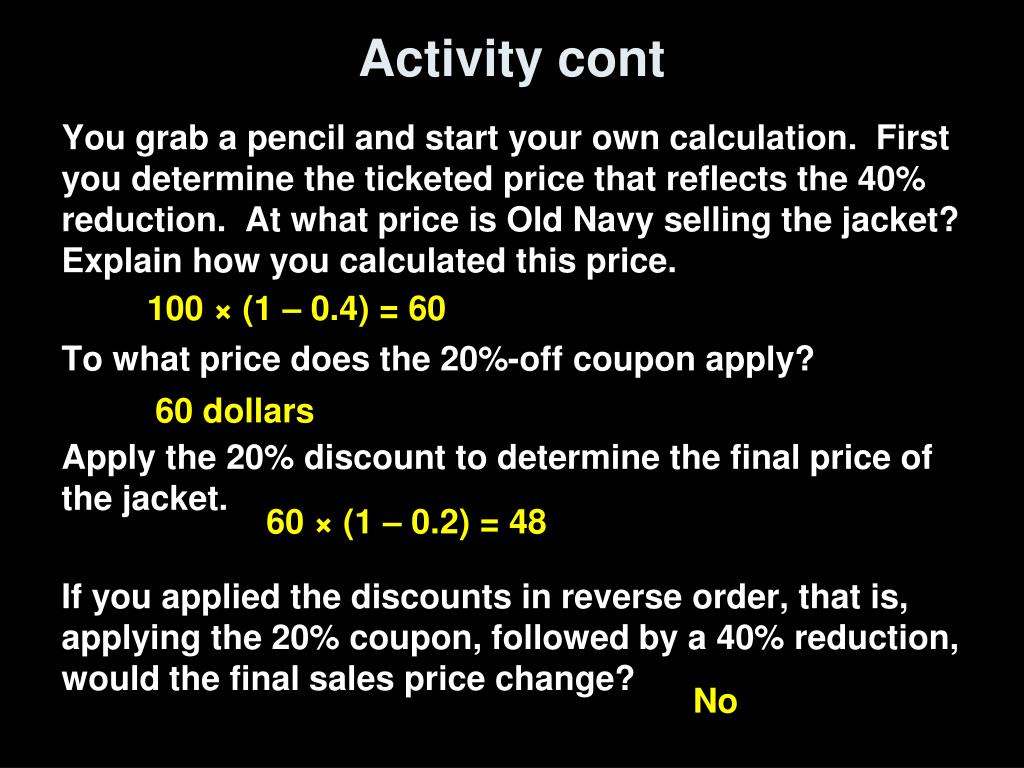 Activity cont

You grab a pencil and start your own calculation. First you determine the ticketed price that reflects the 40% reduction. At what price is Old Navy selling the jacket? Explain how you calculated this price.

$100 \times (1 - 0.4) = 60$

To what price does the 20%-off coupon apply?

60 dollars

Apply the 20% discount to determine the final price of the jacket.

$60 \times (1 - 0.2) = 48$

If you applied the discounts in reverse order, that is, applying the 20% coupon, followed by a 40% reduction, would the final sales price change?

No